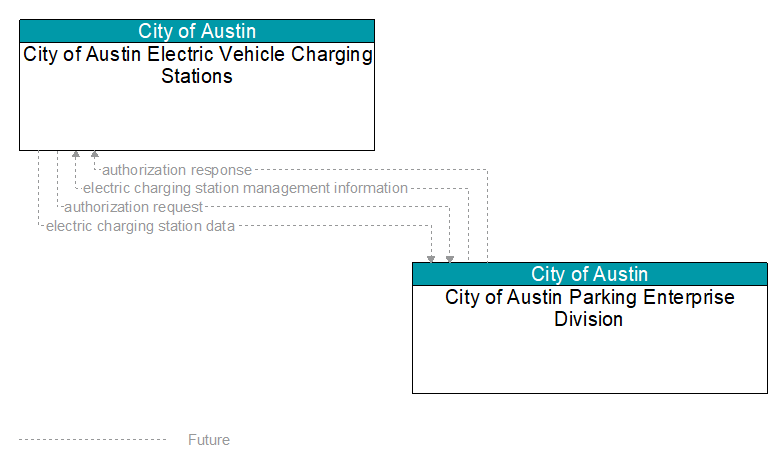 City of Austin
City of Austin Electric Vehicle Charging Stations

authorization response
electric charging station management information
authorization request
electric charging station data

City of Austin
City of Austin Parking Enterprise Division

Future